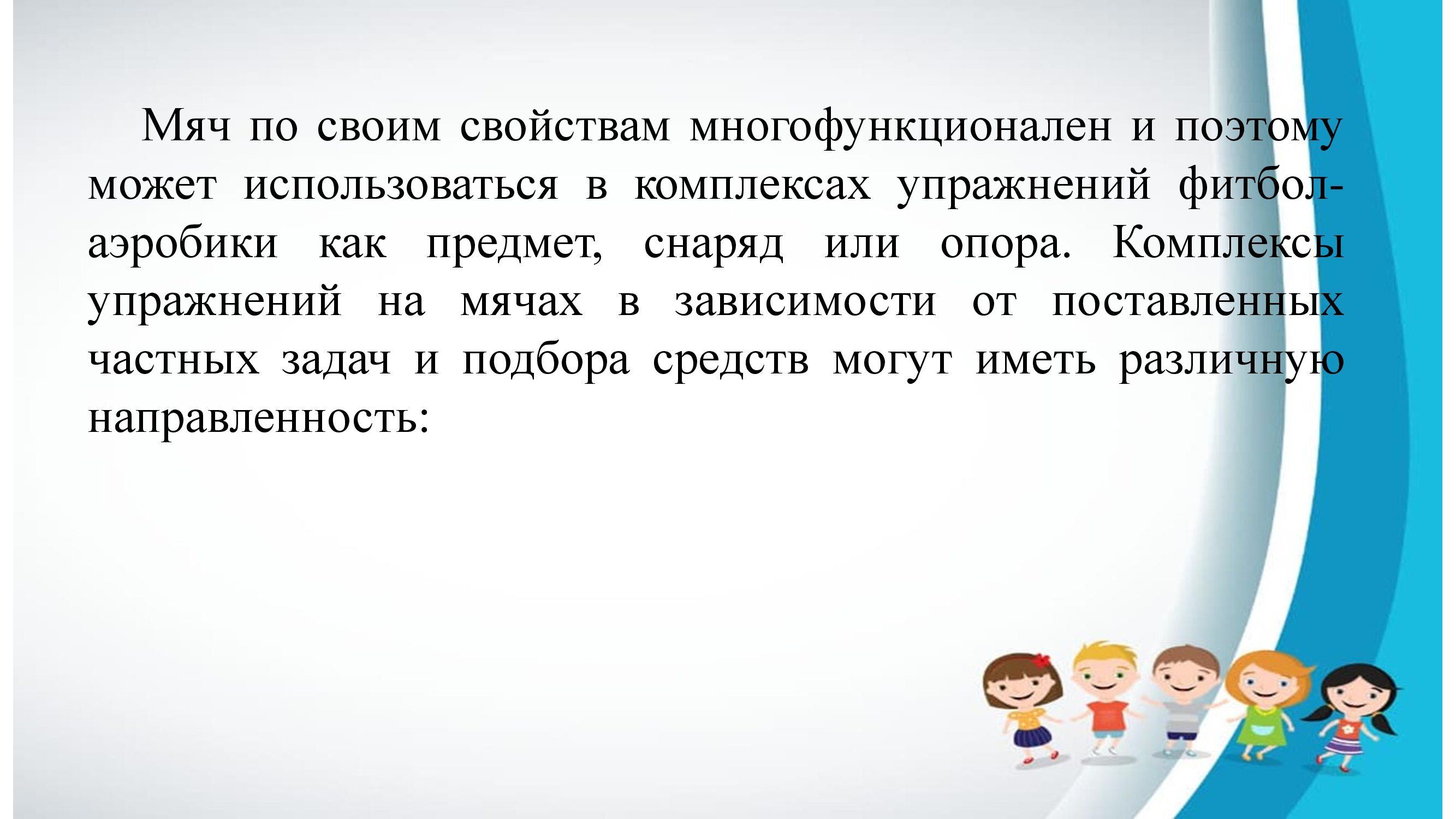 Мяч по своим свойствам многофункционален и поэтому может использоваться в комплексах упражнений фитбол-аэробики как предмет, снаряд или опора. Комплексы упражнений на мячах в зависимости от поставленных частных задач и подбора средств могут иметь различную направленность: